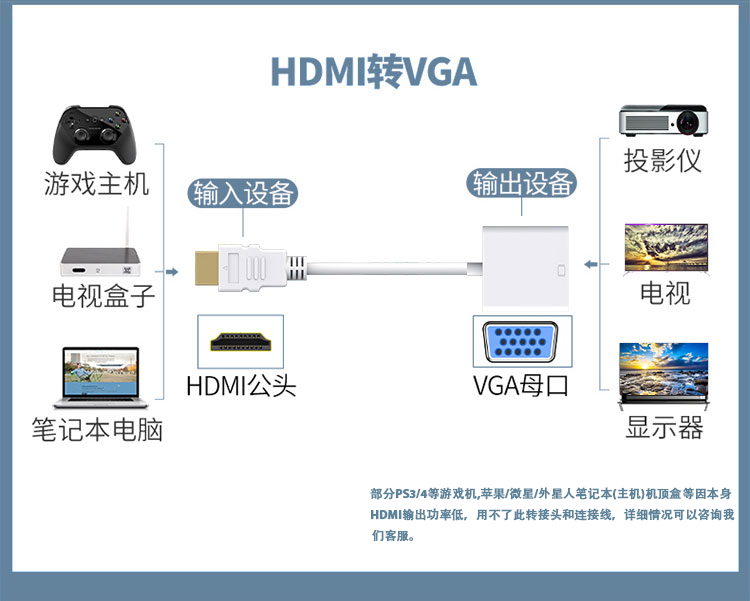 HDMI转VGA

游戏主机

电视盒子

笔记本电脑

输入设备

HDMI公头

输出设备

VGA母口

投影仪

电视

显示器

部分PS3/4等游戏机,苹果/微星/外星人笔记本(主机)机顶盒等因本身HDMI输出功率低，用不了此转接头和连接线，详细情况可以咨询我们客服。